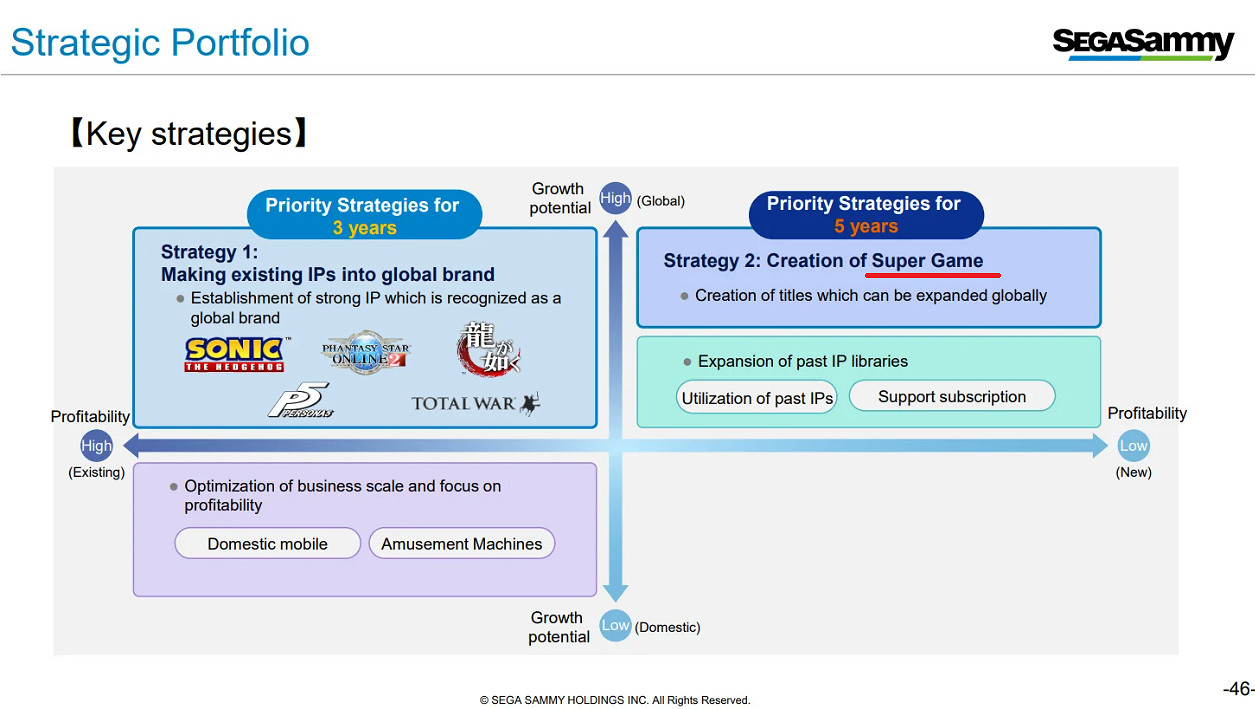 Strategic Portfolio

SEGASammy

【Key strategies】

Growth potential High (Global)

Priority Strategies for 3 years

Strategy 1:
Making existing IPs into global brand

● Establishment of strong IP which is recognized as a global brand

SONIC THE HEDGEHOG
PHANTASY STAR ONLINE 2
龍が如く
P5 PERSONA5
TOTAL WAR

Priority Strategies for 5 years

Strategy 2: Creation of Super Game

● Creation of titles which can be expanded globally

● Expansion of past IP libraries

Utilization of past IPs

Support subscription

Profitability High (Existing)

Profitability Low (New)

● Optimization of business scale and focus on profitability

Domestic mobile

Amusement Machines

Growth potential Low (Domestic)

© SEGA SAMMY HOLDINGS INC. All Rights Reserved.

-46-